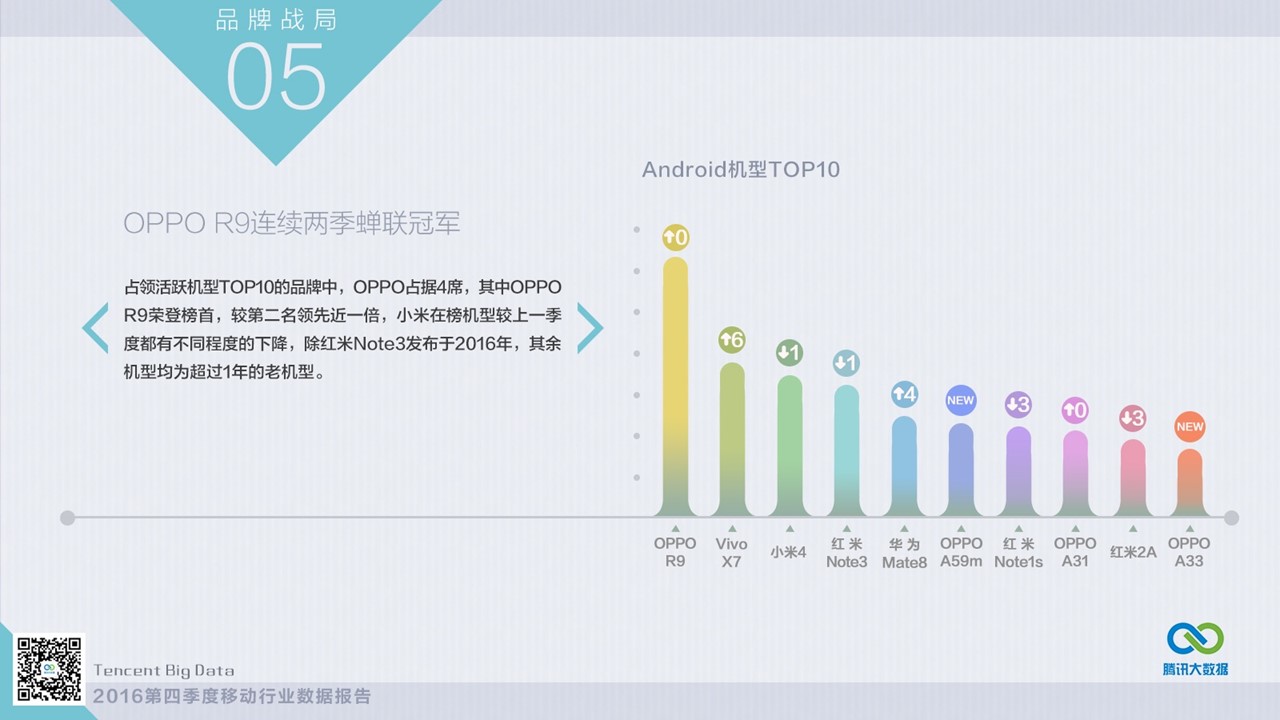 品牌战局
05

OPPO R9连续两季蝉联冠军

占领活跃机型TOP10的品牌中，OPPO占据4席，其中OPPO R9荣登榜首，较第二名领先近一倍，小米在榜机型较上一季度都有不同程度的下降，除红米Note3发布于2016年，其余机型均为超过1年的老机型。

Android机型TOP10

↑0
↑6
↓1
↓1
↑4
NEW
↓3
↑0
↓3
NEW

OPPO R9
Vivo X7
小米4
红米 Note3
华为 Mate8
OPPO A59m
红米 Note1s
OPPO A31
红米2A
OPPO A33

Tencent Big Data
2016第四季度移动行业数据报告
腾讯大数据